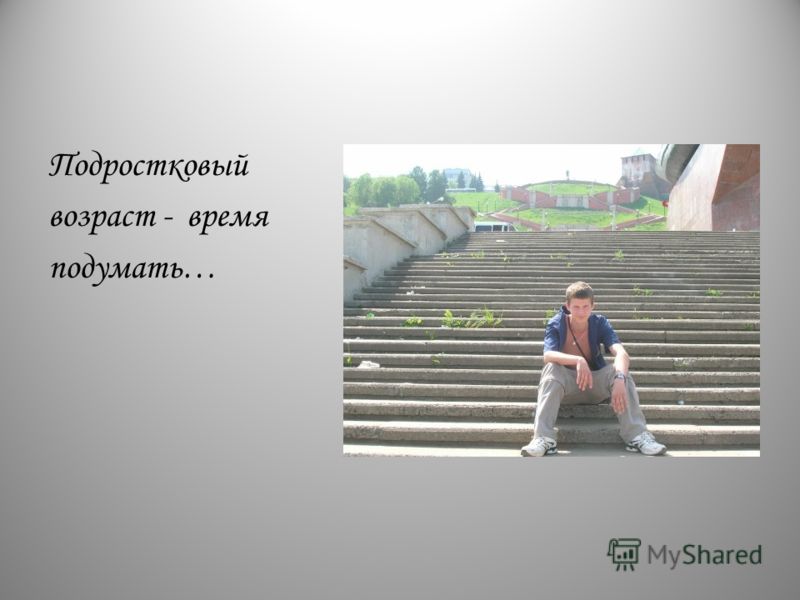 Подростковый возраст -  время подумать…

MyShared